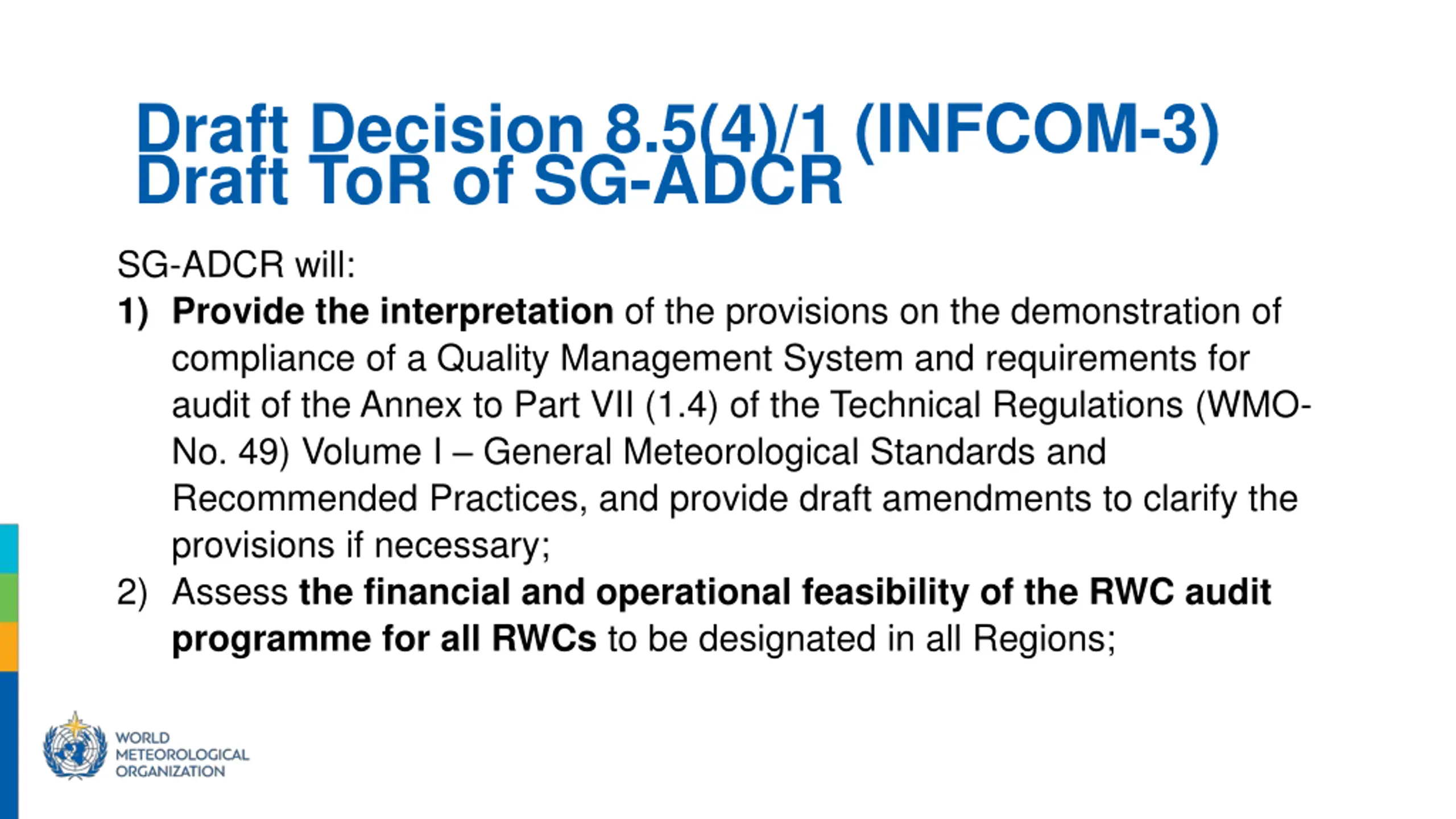 Draft Decision 8.5(4)/1 (INFCOM-3)
Draft ToR of SG-ADCR

SG-ADCR will:

1) Provide the interpretation of the provisions on the demonstration of compliance of a Quality Management System and requirements for audit of the Annex to Part VII (1.4) of the Technical Regulations (WMO-No. 49) Volume I – General Meteorological Standards and Recommended Practices, and provide draft amendments to clarify the provisions if necessary;

2) Assess the financial and operational feasibility of the RWC audit programme for all RWCs to be designated in all Regions;

WORLD
METEOROLOGICAL
ORGANIZATION